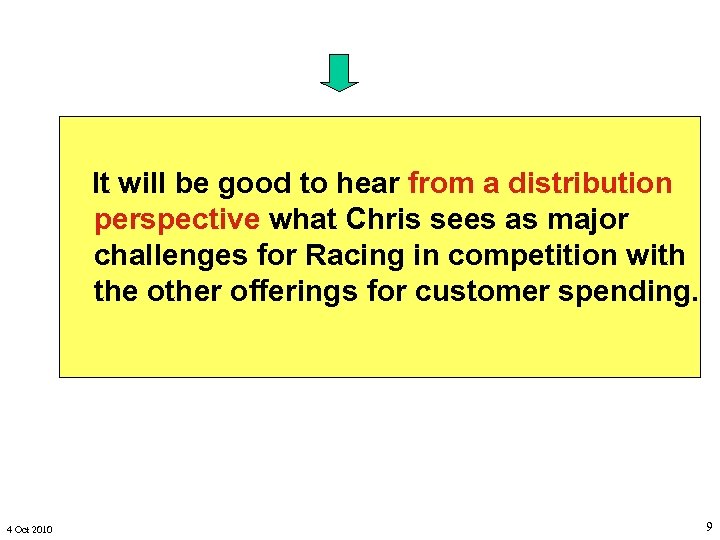 It will be good to hear from a distribution perspective what Chris sees as major challenges for Racing in competition with the other offerings for customer spending.

4 Oct 2010

9